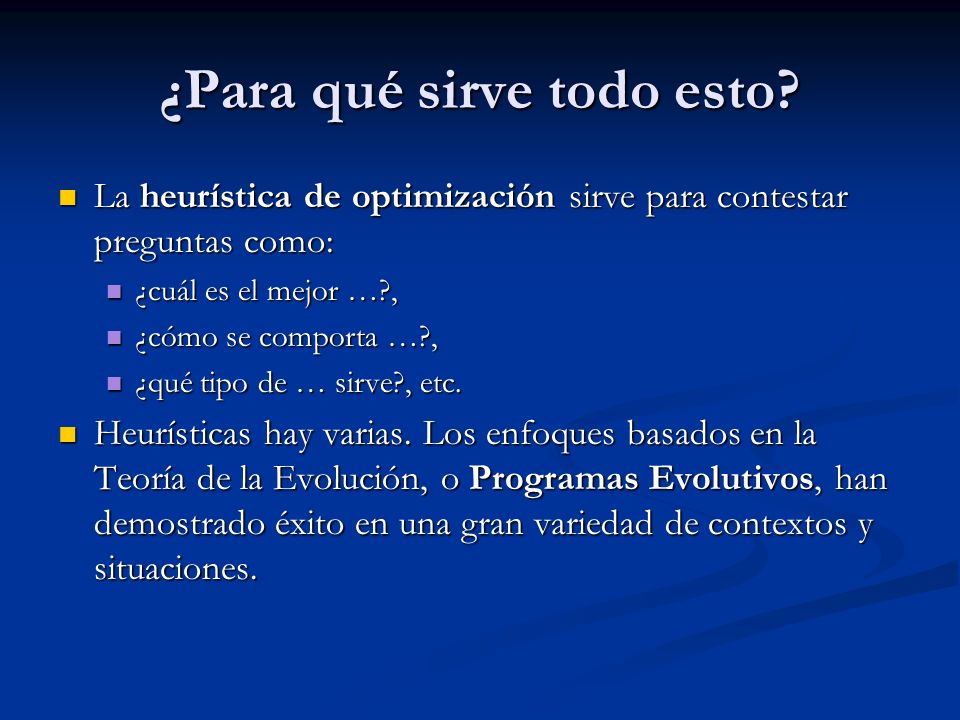 ¿Para qué sirve todo esto?

La heurística de optimización sirve para contestar preguntas como:

¿cuál es el mejor …?,

¿cómo se comporta …?,

¿qué tipo de … sirve?, etc.

Heurísticas hay varias. Los enfoques basados en la Teoría de la Evolución, o Programas Evolutivos, han demostrado éxito en una gran variedad de contextos y situaciones.